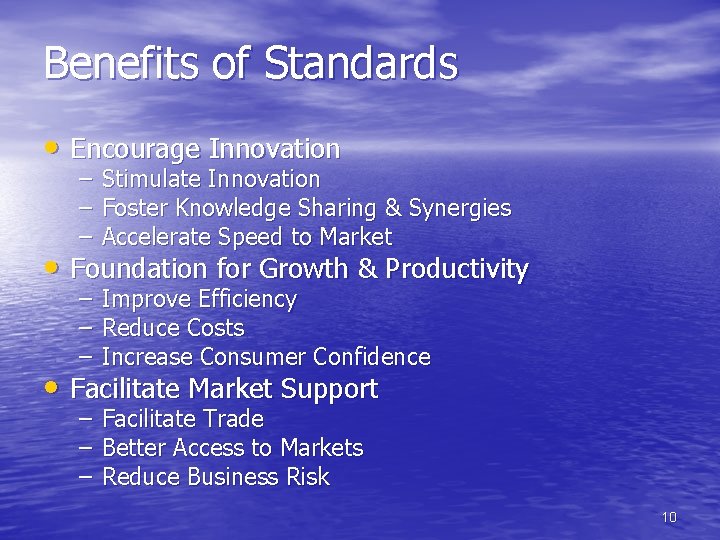 Benefits of Standards

• Encourage Innovation
– Stimulate Innovation
– Foster Knowledge Sharing & Synergies
– Accelerate Speed to Market
• Foundation for Growth & Productivity
– Improve Efficiency
– Reduce Costs
– Increase Consumer Confidence
• Facilitate Market Support
– Facilitate Trade
– Better Access to Markets
– Reduce Business Risk

10